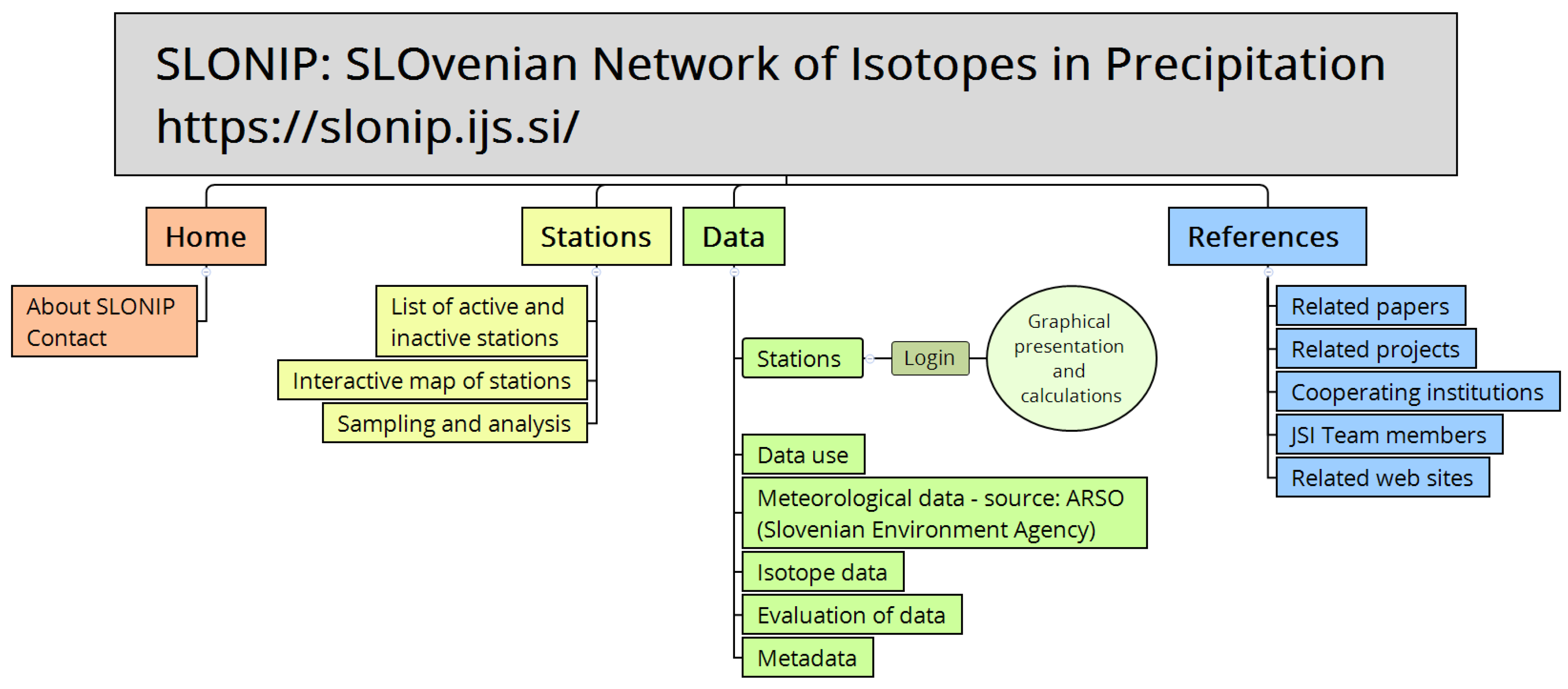 SLONIP: SLOvenian Network of Isotopes in Precipitation
https://slonip.ijs.si/

Home

About SLONIP
Contact

Stations

List of active and inactive stations

Interactive map of stations

Sampling and analysis

Data

Stations

Login

Graphical presentation and calculations

Data use

Meteorological data - source: ARSO (Slovenian Environment Agency)

Isotope data

Evaluation of data

Metadata

References

Related papers

Related projects

Cooperating institutions

JSI Team members

Related web sites